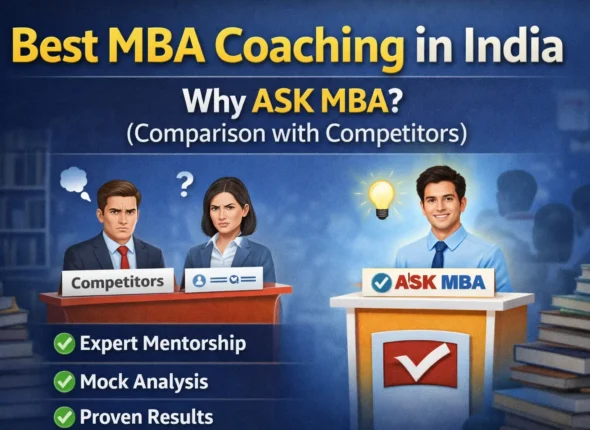 Best MBA Coaching in India

Why ASK MBA?
(Comparison with Competitors)

?

Competitors

ASK MBA

Expert Mentorship

Mock Analysis

Proven Results